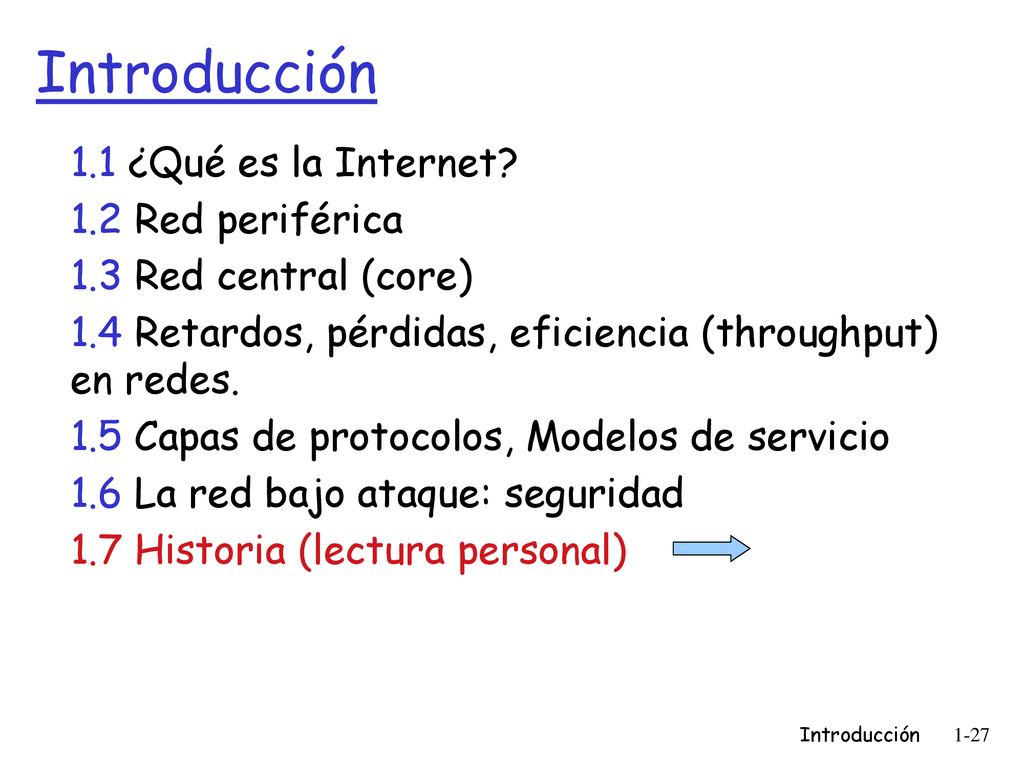 Introducción

1.1 ¿Qué es la Internet?
1.2 Red periférica
1.3 Red central (core)
1.4 Retardos, pérdidas, eficiencia (throughput) en redes.
1.5 Capas de protocolos, Modelos de servicio
1.6 La red bajo ataque: seguridad
1.7 Historia (lectura personal)

Introducción 1-27